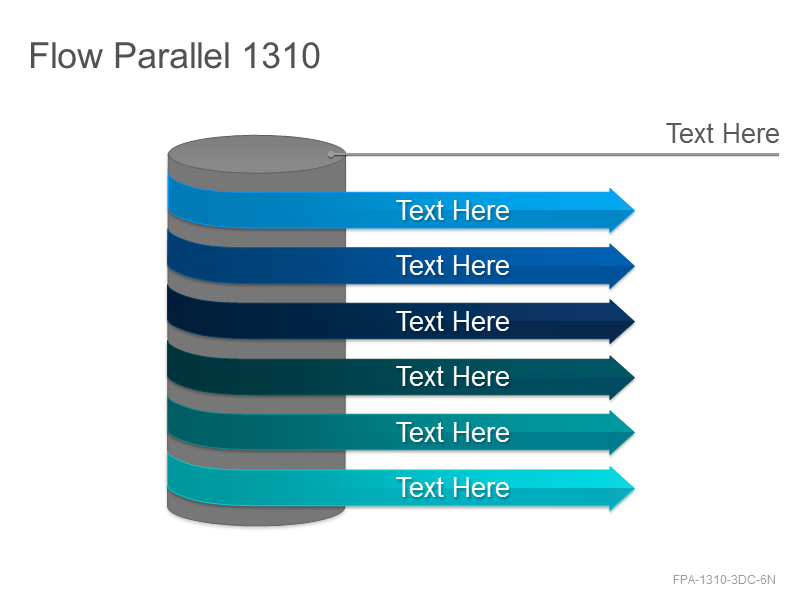 Flow Parallel 1310

Text Here

Text Here

Text Here

Text Here

Text Here

Text Here

Text Here

FPA-1310-3DC-6N